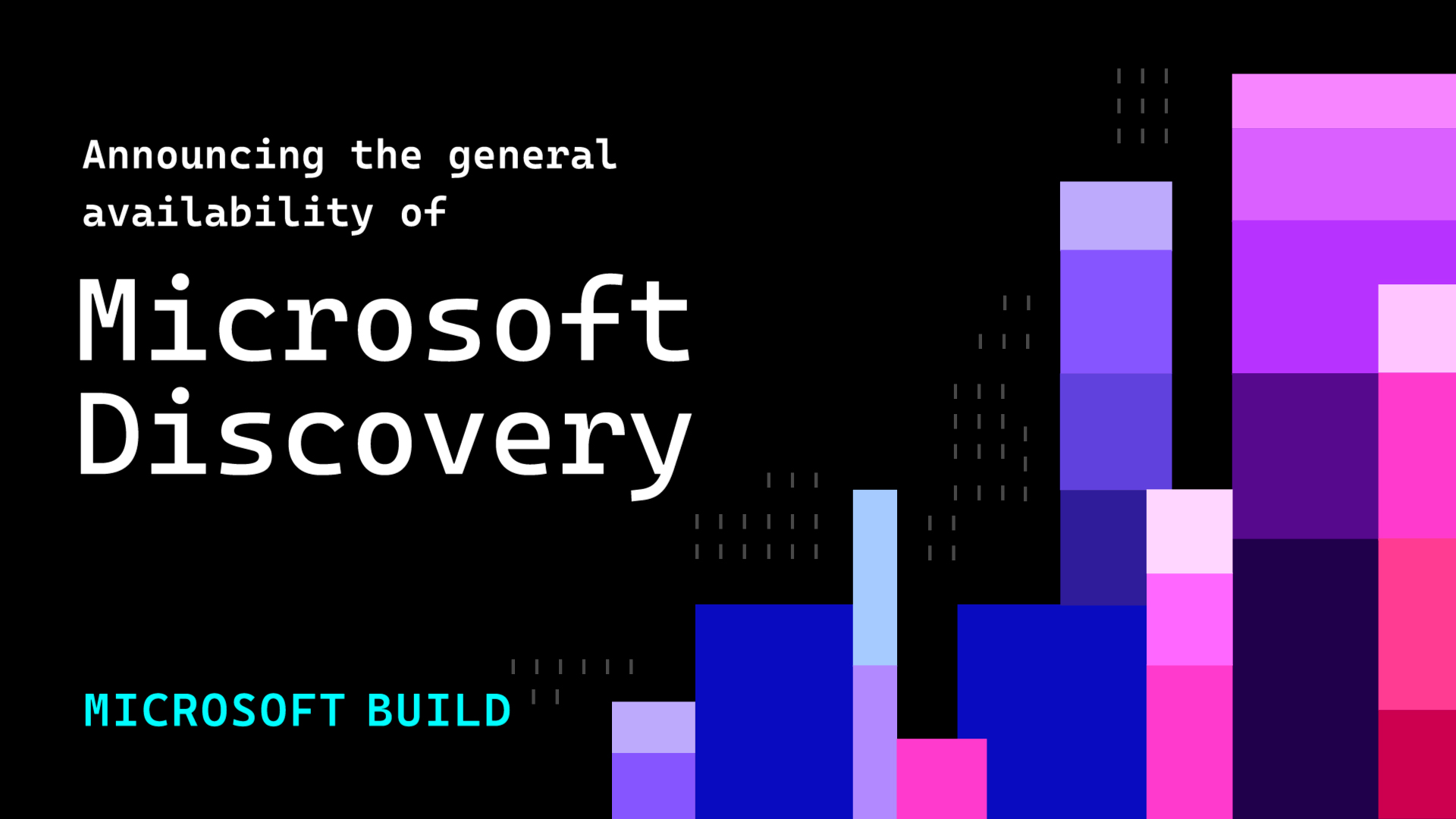 Announcing the general availability of

Microsoft Discovery

MICROSOFT BUILD